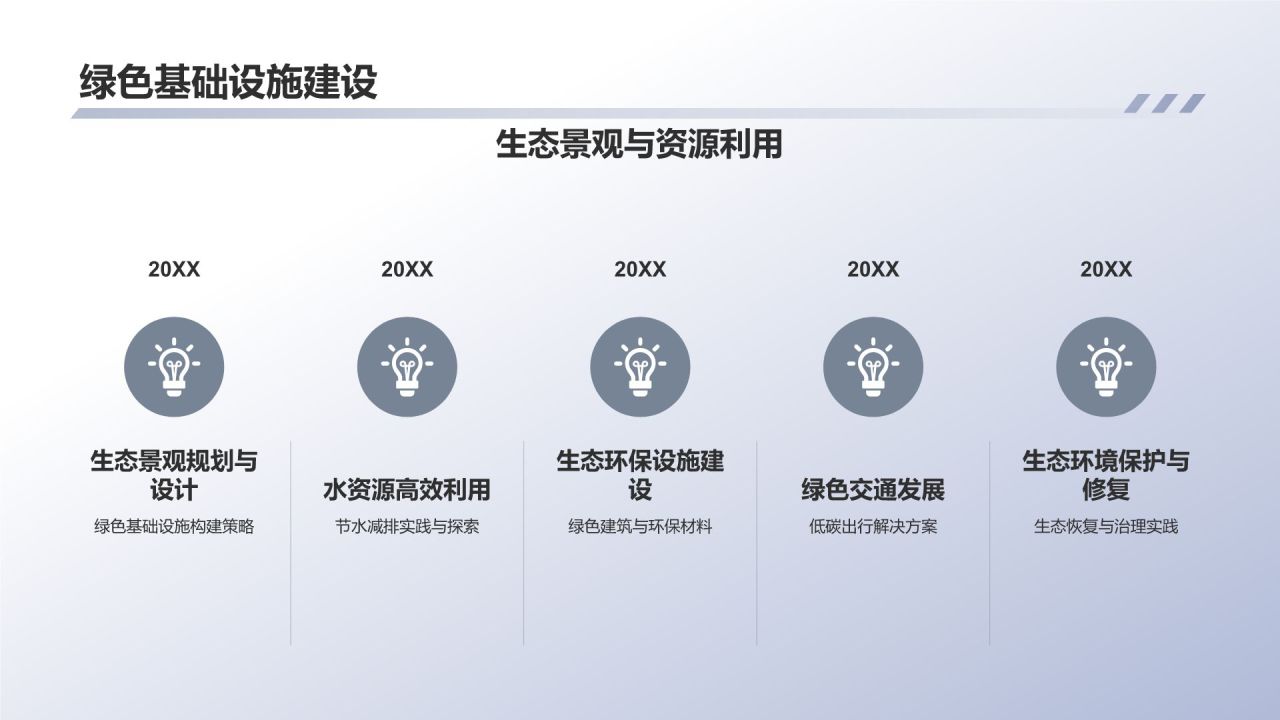 绿色基础设施建设

生态景观与资源利用

20XX

生态景观规划与设计

绿色基础设施构建策略

20XX

水资源高效利用

节水减排实践与探索

20XX

生态环保设施建设

绿色建筑与环保材料

20XX

绿色交通发展

低碳出行解决方案

20XX

生态环境保护与修复

生态恢复与治理实践